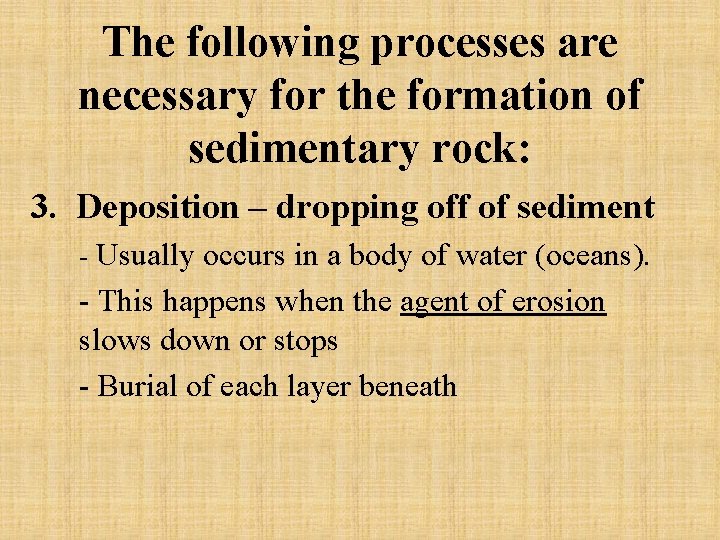 The following processes are necessary for the formation of sedimentary rock:

3. Deposition – dropping off of sediment

- Usually occurs in a body of water (oceans).

- This happens when the agent of erosion slows down or stops

- Burial of each layer beneath